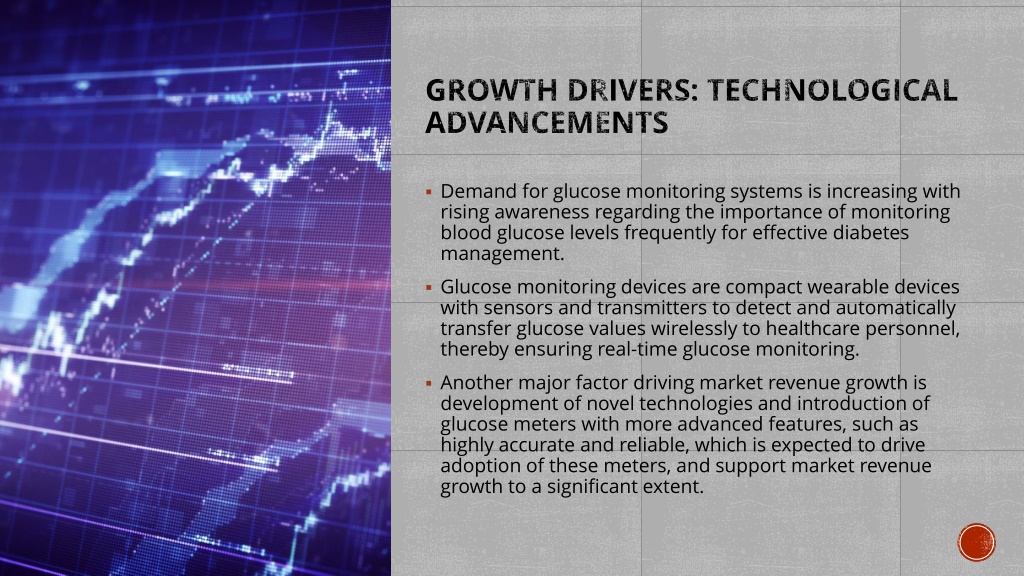 GROWTH DRIVERS: TECHNOLOGICAL ADVANCEMENTS

▪ Demand for glucose monitoring systems is increasing with rising awareness regarding the importance of monitoring blood glucose levels frequently for effective diabetes management.

▪ Glucose monitoring devices are compact wearable devices with sensors and transmitters to detect and automatically transfer glucose values wirelessly to healthcare personnel, thereby ensuring real-time glucose monitoring.

▪ Another major factor driving market revenue growth is development of novel technologies and introduction of glucose meters with more advanced features, such as highly accurate and reliable, which is expected to drive adoption of these meters, and support market revenue growth to a significant extent.